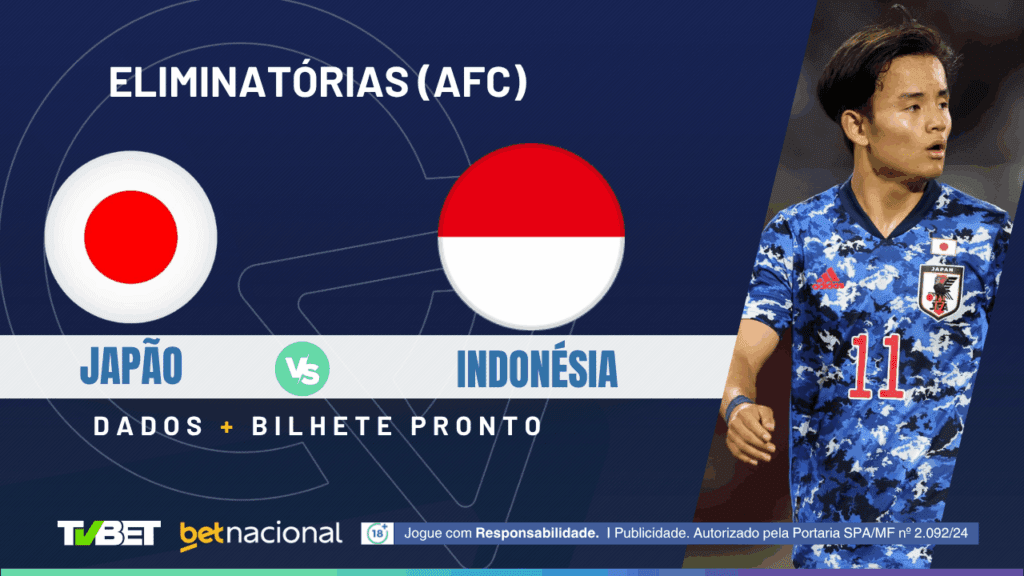 ELIMINATÓRIAS (AFC)

JAPÃO VS INDONÉSIA

DADOS + BILHETE PRONTO

JAPAN

11

TVBET betnacional

18+ Jogue com Responsabilidade. | Publicidade. Autorizado pela Portaria SPA/MF nº 2.092/24